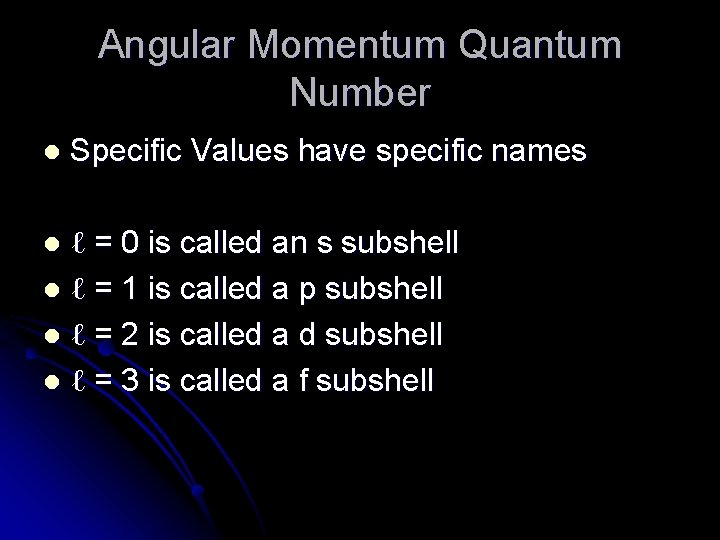 Angular Momentum Quantum Number

- Specific Values have specific names

- $\ell = 0$ is called an s subshell
- $\ell = 1$ is called a p subshell
- $\ell = 2$ is called a d subshell
- $\ell = 3$ is called a f subshell